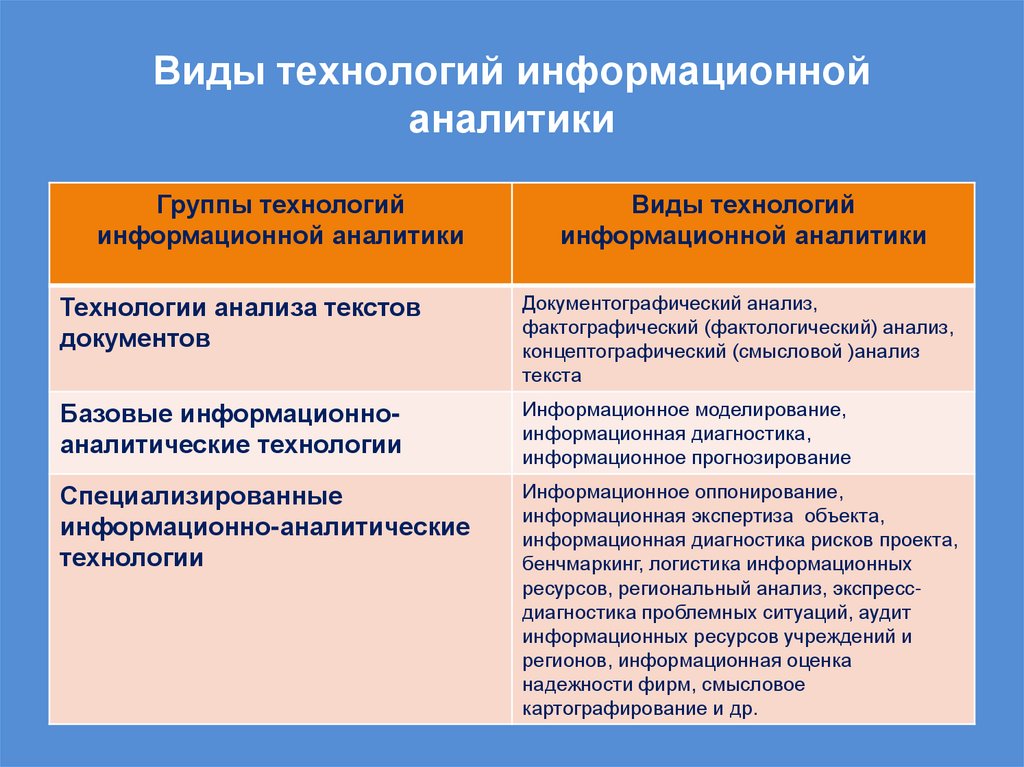 Виды технологий информационной аналитики

| Группы технологий информационной аналитики | Виды технологий информационной аналитики |
|---|---|
| Технологии анализа текстов документов | Документографический анализ, фактографический (фактологический) анализ, концептографический (смысловой )анализ текста |
| Базовые информационно-аналитические технологии | Информационное моделирование, информационная диагностика, информационное прогнозирование |
| Специализированные информационно-аналитические технологии | Информационное оппонирование, информационная экспертиза объекта, информационная диагностика рисков проекта, бенчмаркинг, логистика информационных ресурсов, региональный анализ, экспресс-диагностика проблемных ситуаций, аудит информационных ресурсов учреждений и регионов, информационная оценка надежности фирм, смысловое картографирование и др. |